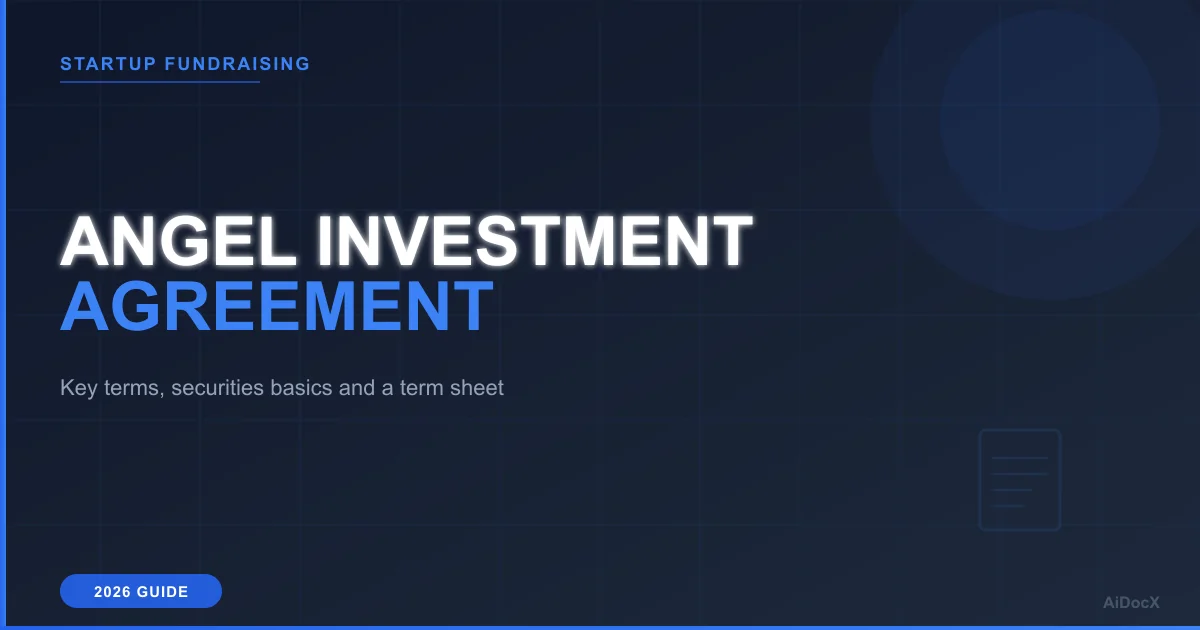 STARTUP FUNDRAISING

ANGEL INVESTMENT
AGREEMENT

Key terms, securities basics and a term sheet

2026 GUIDE

AiDocX